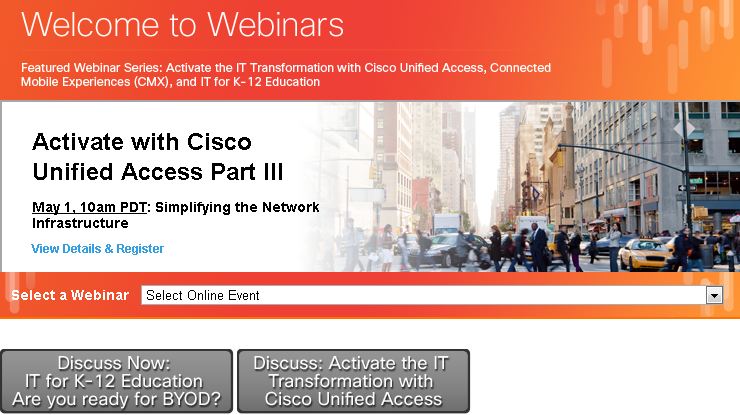 Welcome to Webinars

Featured Webinar Series: Activate the IT Transformation with Cisco Unified Access, Connected Mobile Experiences (CMX), and IT for K-12 Education

Activate with Cisco Unified Access Part III

May 1, 10am PDT: Simplifying the Network Infrastructure

View Details & Register

Select a Webinar

Select Online Event

Discuss Now: IT for K-12 Education Are you ready for BYOD?

Discuss: Activate the IT Transformation with Cisco Unified Access